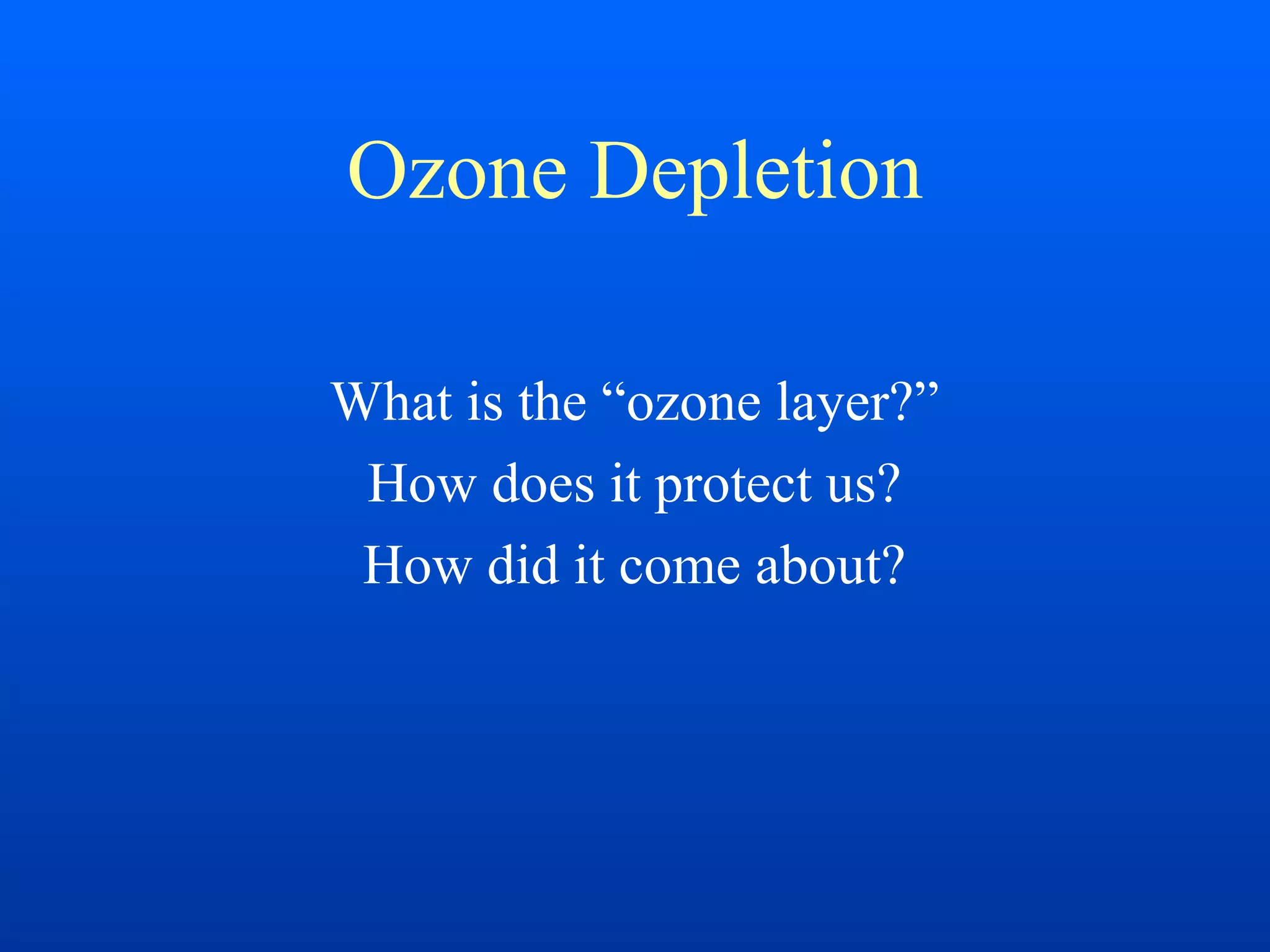 Ozone Depletion

What is the “ozone layer?”
How does it protect us?
How did it come about?